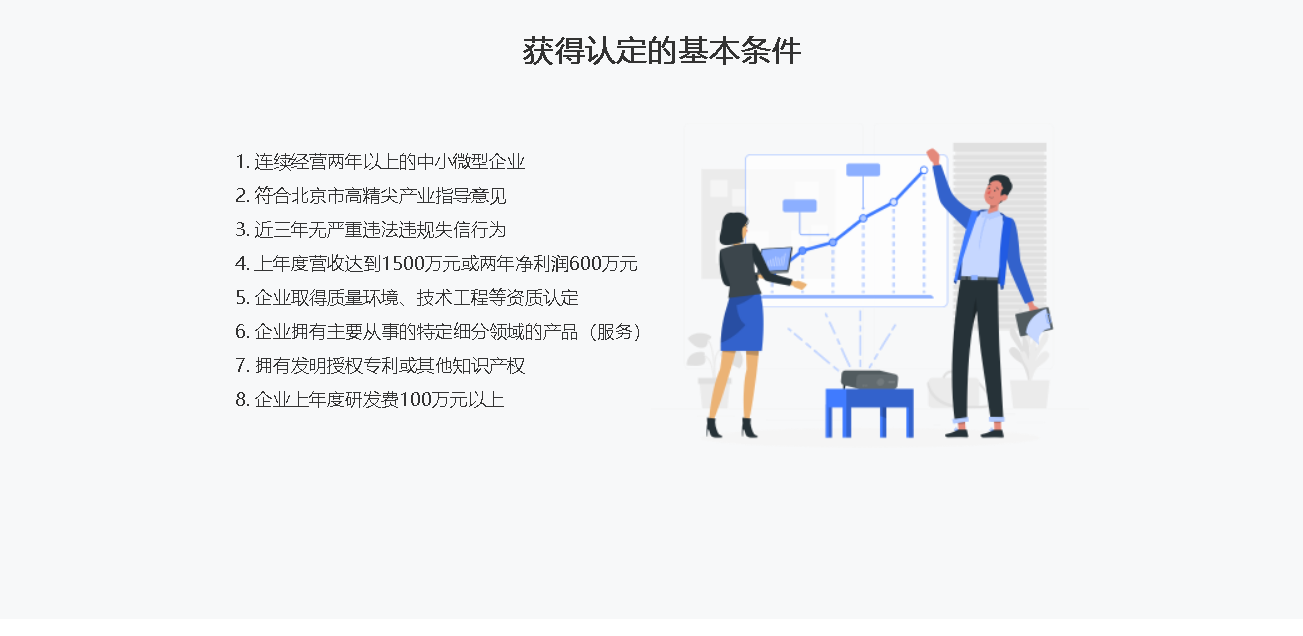 获得认定的基本条件

1. 连续经营两年以上的中小微型企业
2. 符合北京市高精尖产业指导意见
3. 近三年无严重违法违规失信行为
4. 上年度营收达到1500万元或两年净利润600万元
5. 企业取得质量环境、技术工程等资质认定
6. 企业拥有主要从事的特定细分领域的产品（服务）
7. 拥有发明授权专利或其他知识产权
8. 企业上年度研发费100万元以上